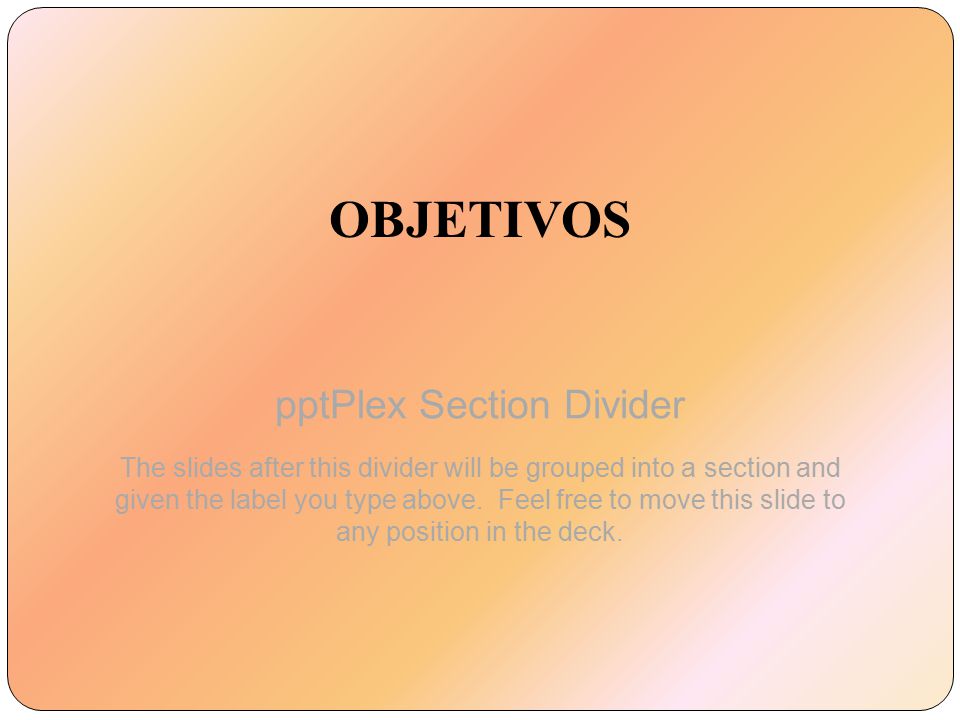 OBJETIVOS

pptPlex Section Divider

The slides after this divider will be grouped into a section and given the label you type above. Feel free to move this slide to any position in the deck.